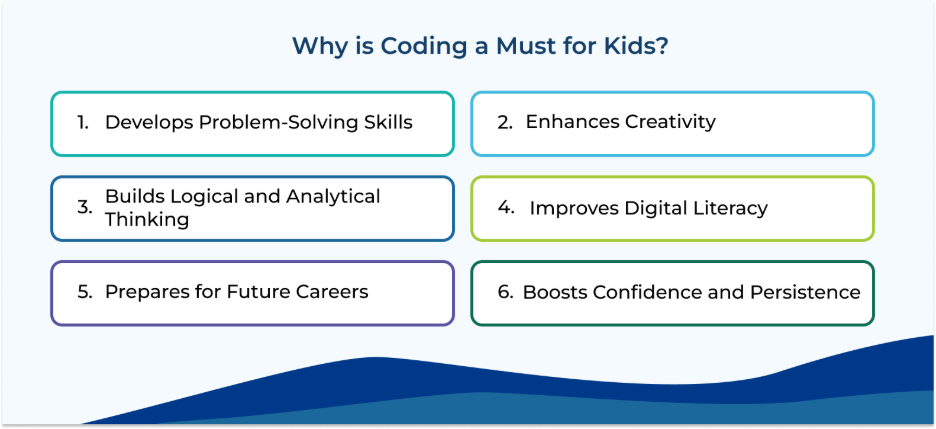 Why is Coding a Must for Kids?

1. Develops Problem-Solving Skills

2. Enhances Creativity

3. Builds Logical and Analytical Thinking

4. Improves Digital Literacy

5. Prepares for Future Careers

6. Boosts Confidence and Persistence